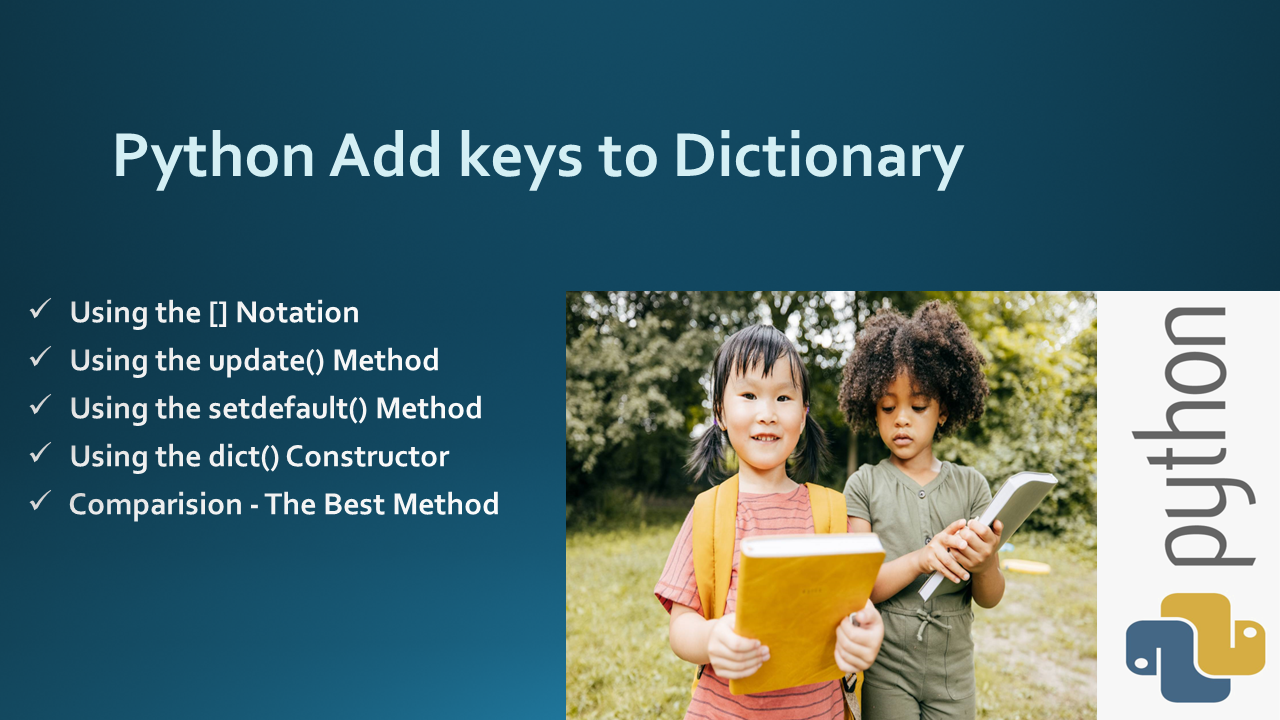 Python Add keys to Dictionary

✓ Using the [] Notation
✓ Using the update() Method
✓ Using the setdefault() Method
✓ Using the dict() Constructor
✓ Comparision - The Best Method

python